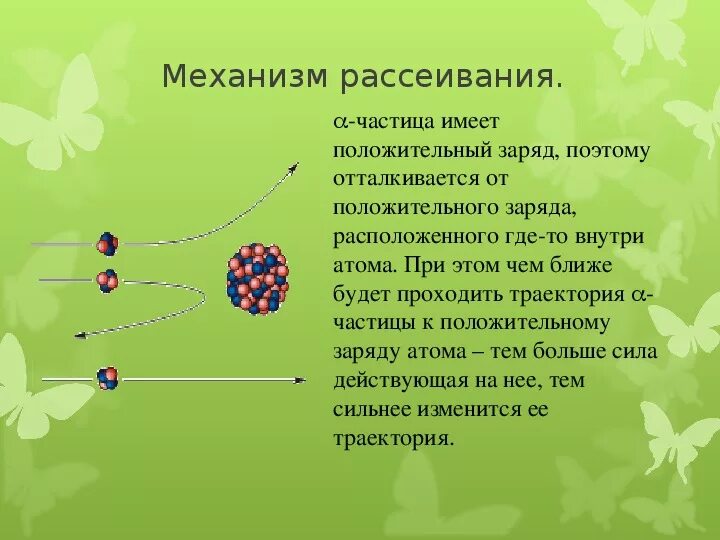 Механизм рассеивания.

$\alpha$-частица имеет положительный заряд, поэтому отталкивается от положительного заряда, расположенного где-то внутри атома. При этом чем ближе будет проходить траектория $\alpha$-частицы к положительному заряду атома – тем больше сила действующая на нее, тем сильнее изменится ее траектория.